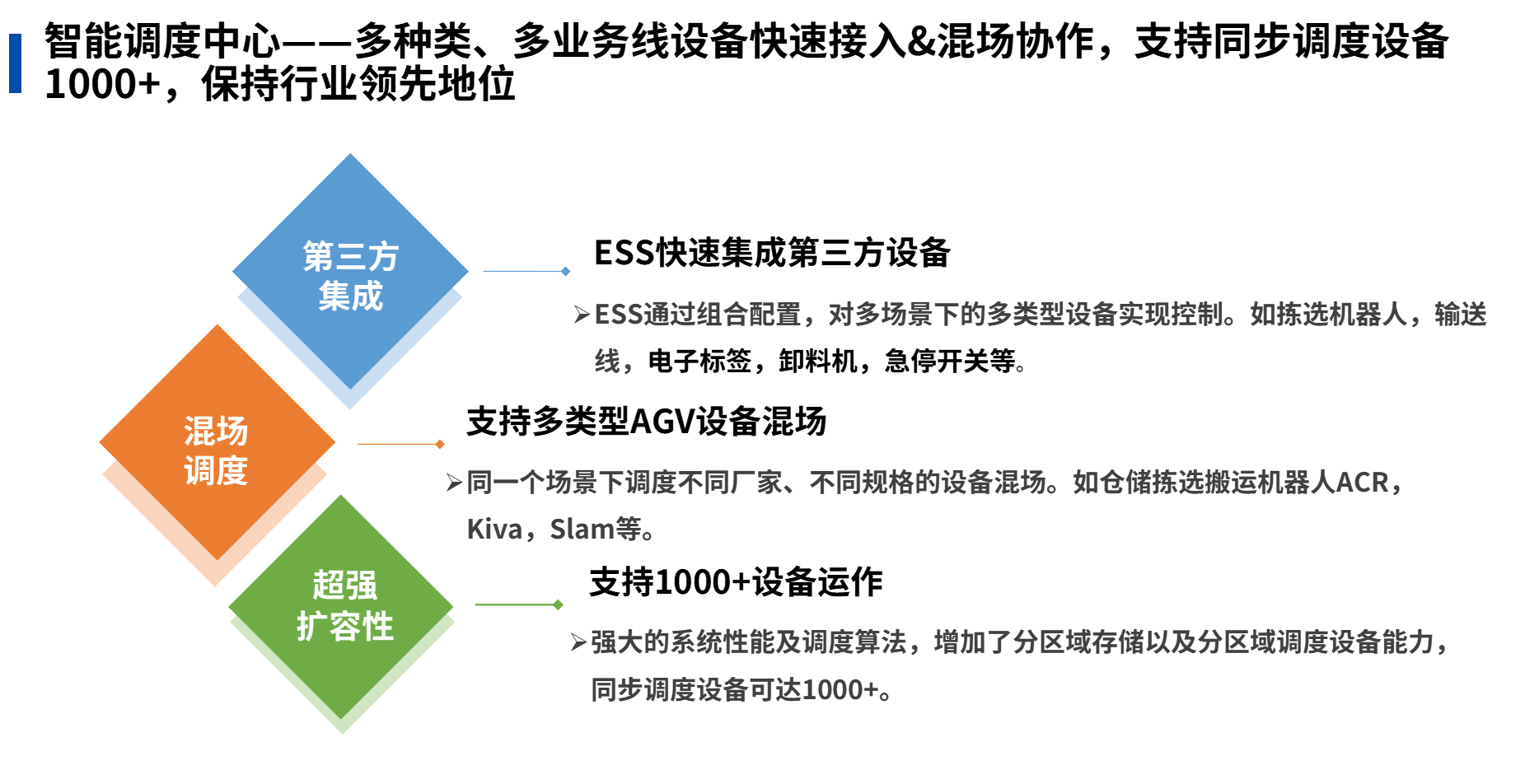 智能调度中心——多种类、多业务线设备快速接入&混场协作，支持同步调度设备1000+，保持行业领先地位

第三方集成

ESS快速集成第三方设备

➢ESS通过组合配置，对多场景下的多类型设备实现控制。如拣选机器人，输送线，电子标签，卸料机，急停开关等。

混场调度

支持多类型AGV设备混场

➢同一个场景下调度不同厂家、不同规格的设备混场。如仓储拣选搬运机器人ACR，Kiva，Slam等。

超强扩容性

支持1000+设备运作

➢强大的系统性能及调度算法，增加了分区域存储以及分区域调度设备能力，同步调度设备可达1000+。